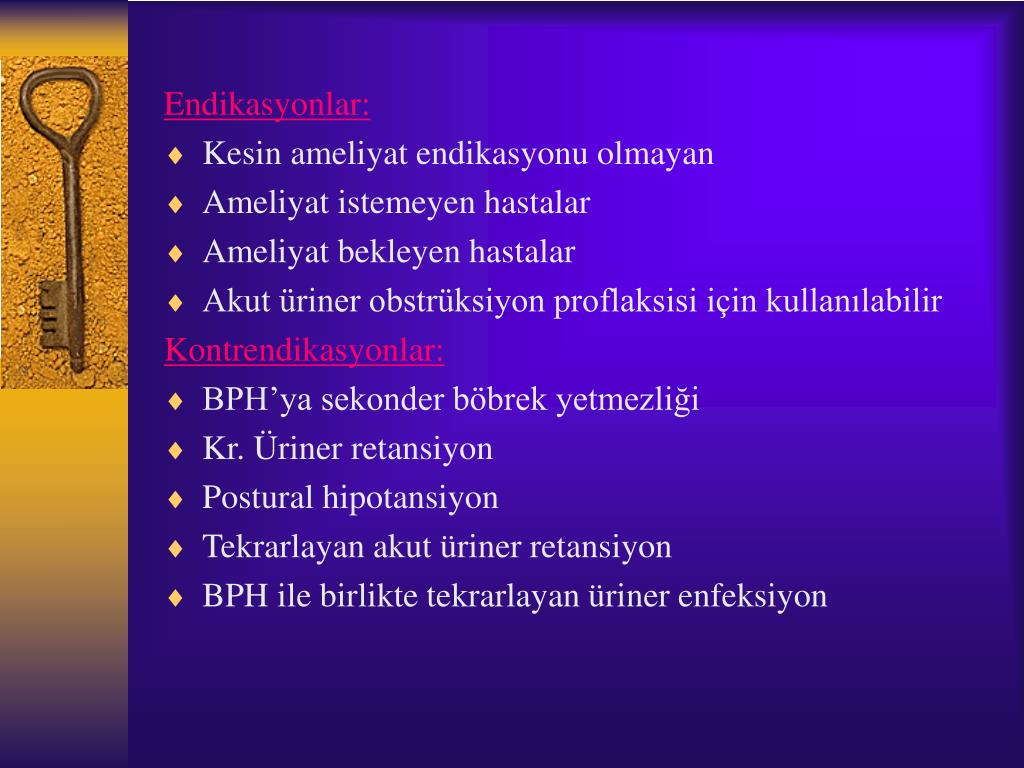 Endikasyonlar:

♦ Kesin ameliyat endikasyonu olmayan
♦ Ameliyat istemeyen hastalar
♦ Ameliyat bekleyen hastalar
♦ Akut üriner obstrüksiyon proflaksisi için kullanılabilir

Kontrendikasyonlar:

♦ BPH’ya sekonder böbrek yetmezliği
♦ Kr. Üriner retansiyon
♦ Postural hipotansiyon
♦ Tekrarlayan akut üriner retansiyon
♦ BPH ile birlikte tekrarlayan üriner enfeksiyon